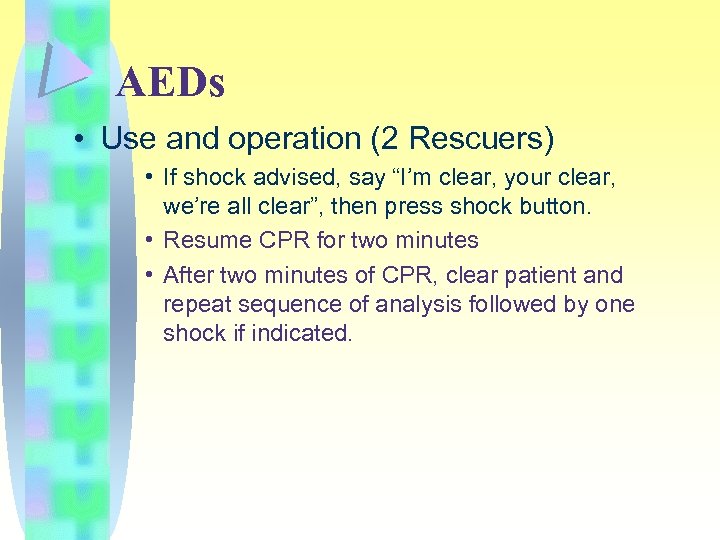 AEDs

• Use and operation (2 Rescuers)

• If shock advised, say “I’m clear, your clear, we’re all clear”, then press shock button.
• Resume CPR for two minutes
• After two minutes of CPR, clear patient and repeat sequence of analysis followed by one shock if indicated.